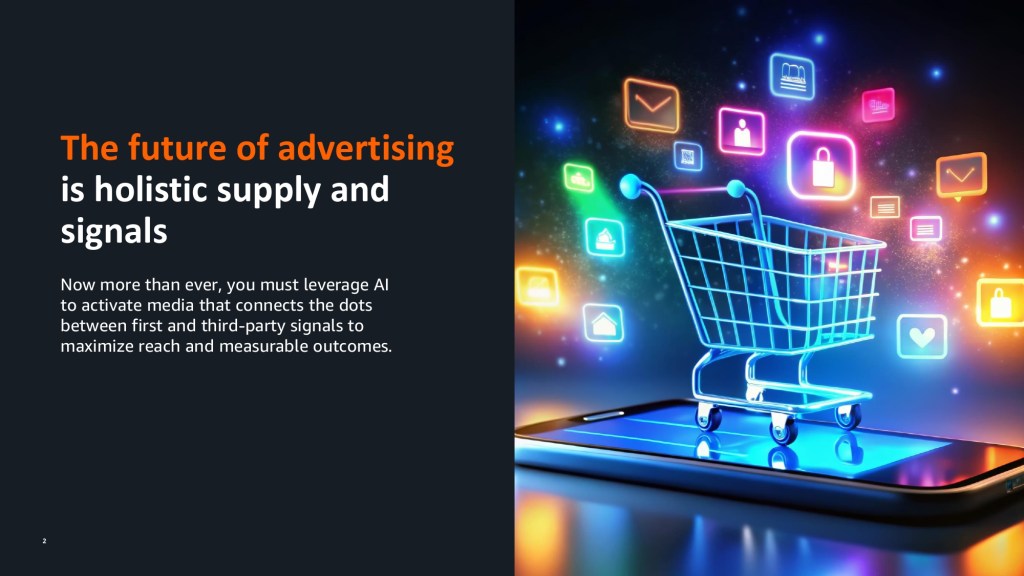 The future of advertising is holistic supply and signals

Now more than ever, you must leverage AI to activate media that connects the dots between first and third-party signals to maximize reach and measurable outcomes.

2